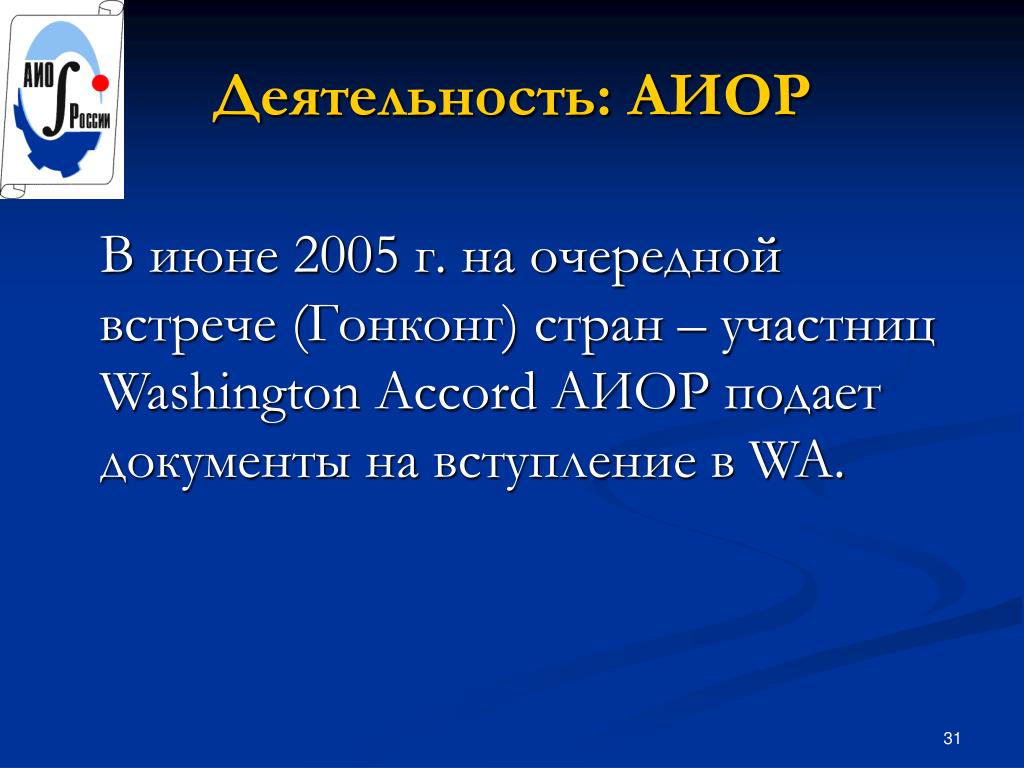 АИО
России

Деятельность: АИОР

В июне 2005 г. на очередной встрече (Гонконг) стран – участниц Washington Accord АИОР подает документы на вступление в WA.

31